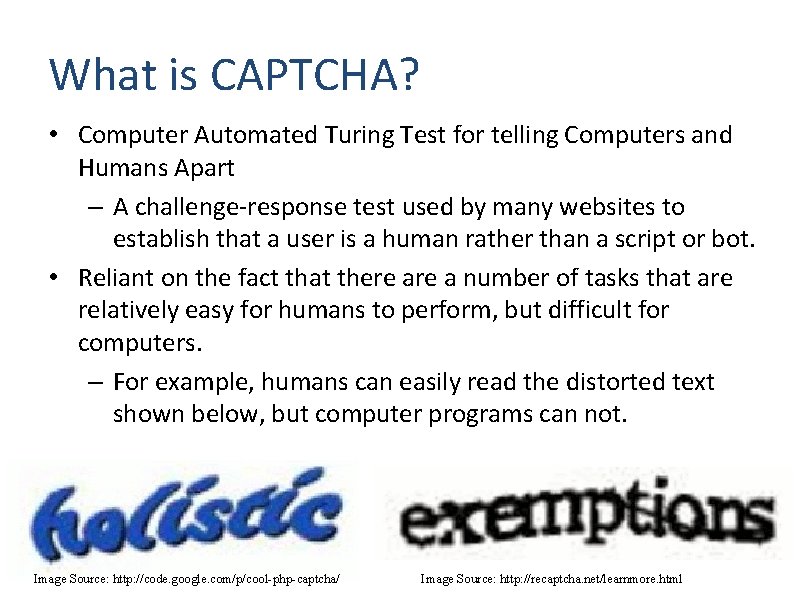 What is CAPTCHA?

• Computer Automated Turing Test for telling Computers and Humans Apart
– A challenge-response test used by many websites to establish that a user is a human rather than a script or bot.

• Reliant on the fact that there are a number of tasks that are relatively easy for humans to perform, but difficult for computers.
– For example, humans can easily read the distorted text shown below, but computer programs can not.

holistic

exemptions

Image Source: http://code.google.com/p/cool-php-captcha/

Image Source: http://recaptcha.net/learnmore.html